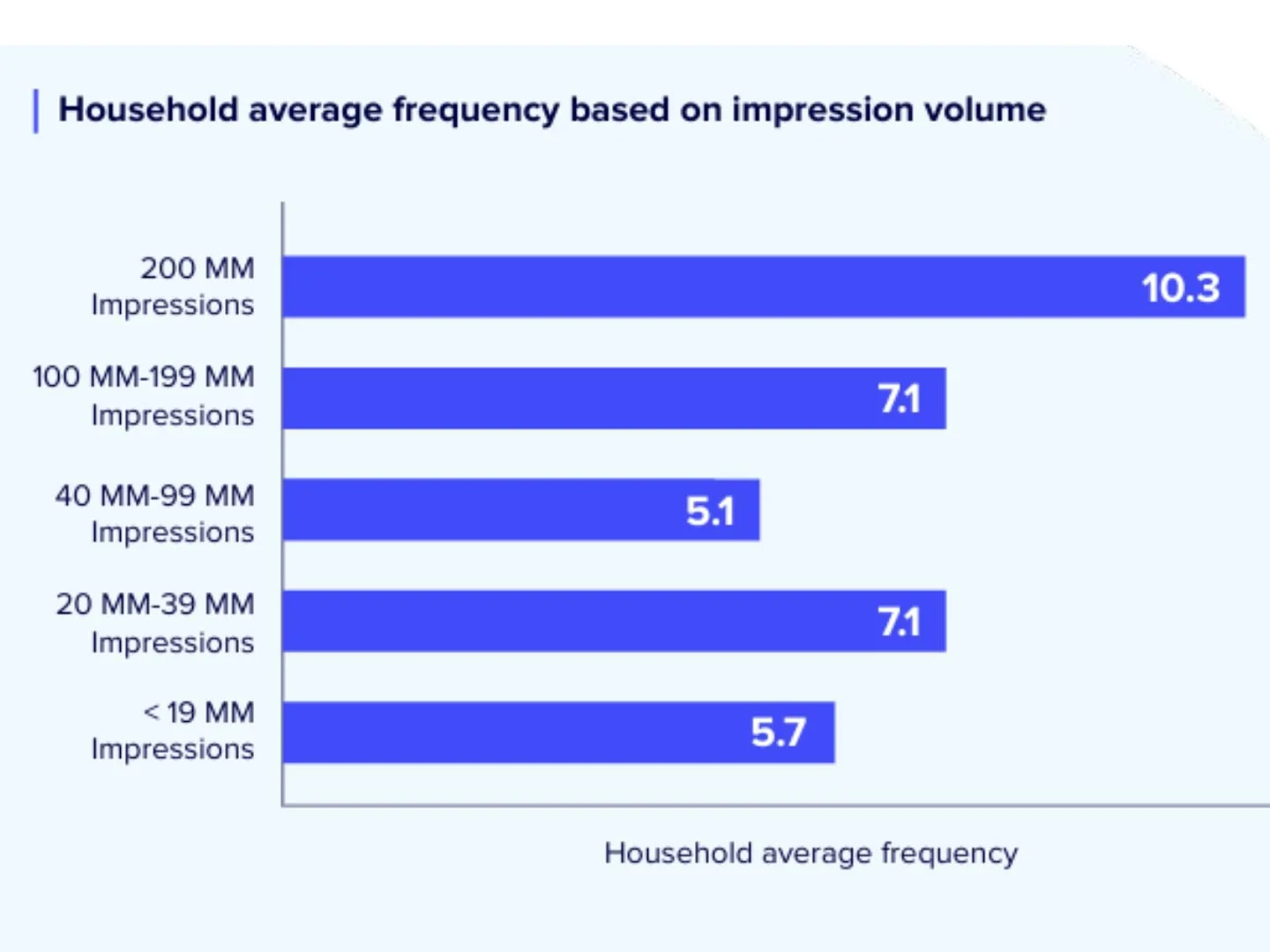 Household average frequency based on impression volume

200 MM Impressions
10.3

100 MM-199 MM Impressions
7.1

40 MM-99 MM Impressions
5.1

20 MM-39 MM Impressions
7.1

< 19 MM Impressions
5.7

Household average frequency